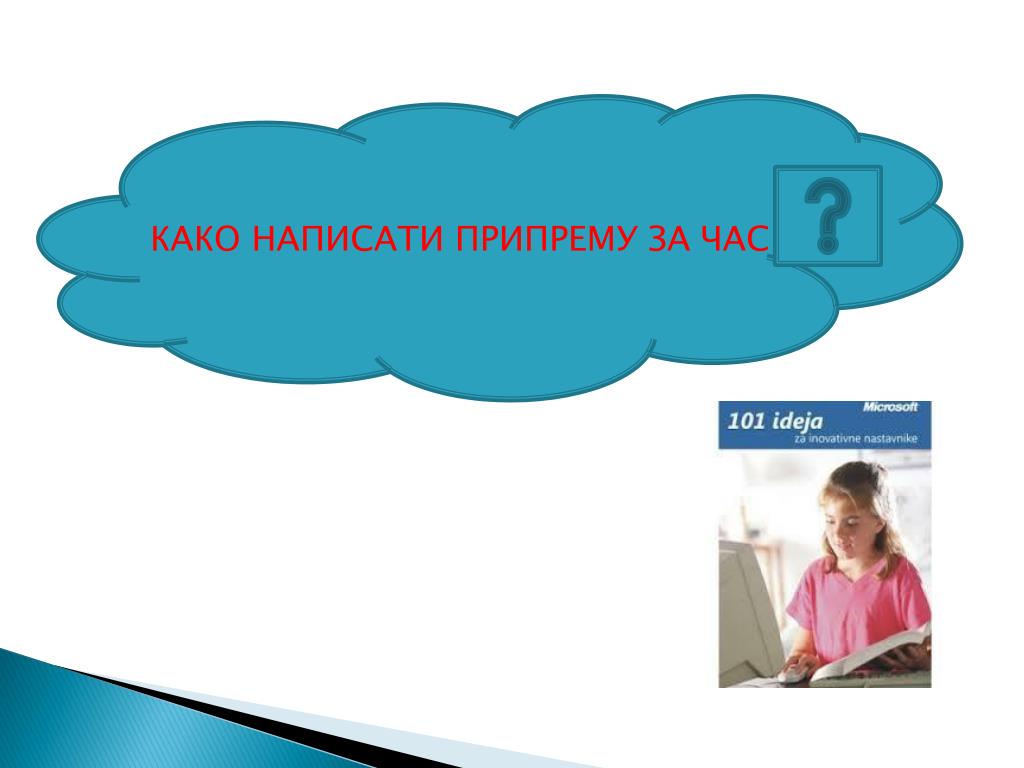 КАКО НАПИСАТИ ПРИПРЕМУ ЗА ЧАС ?

Microsoft
101 ideja
za inovativne nastavnike